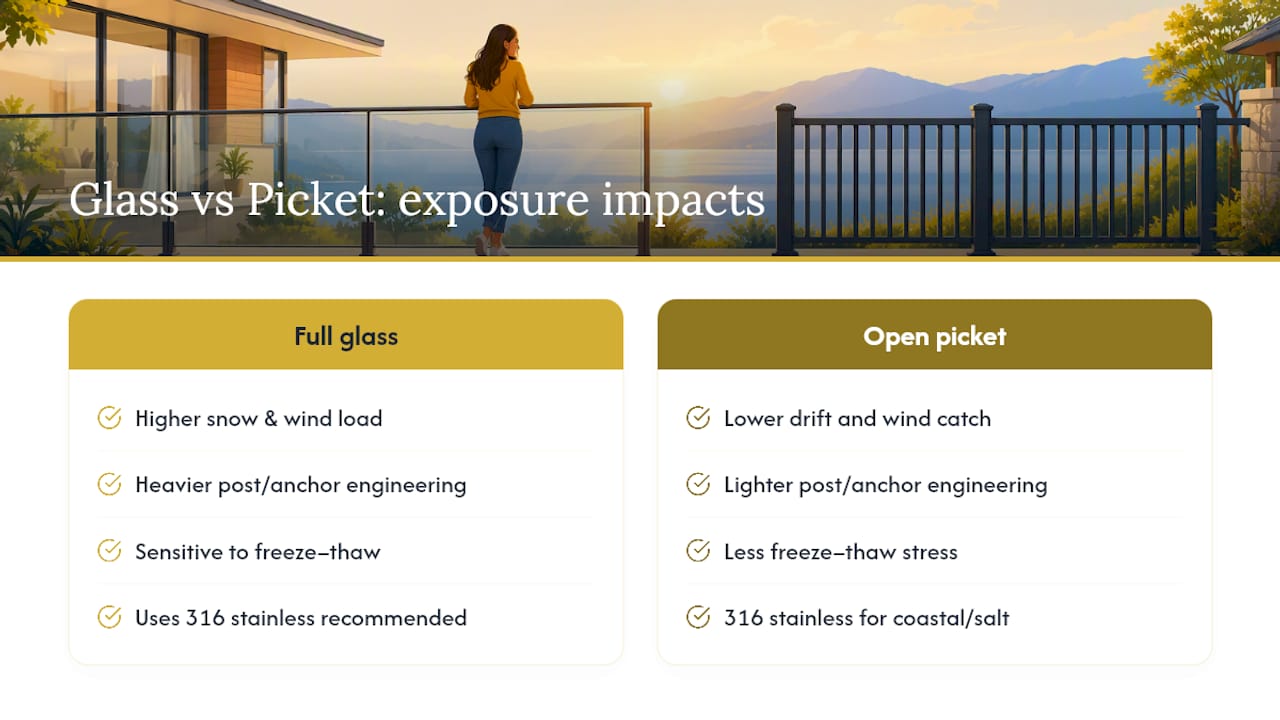 Glass vs Picket: exposure impacts

Full glass

Higher snow & wind load

Heavier post/anchor engineering

Sensitive to freeze–thaw

Uses 316 stainless recommended

Open picket

Lower drift and wind catch

Lighter post/anchor engineering

Less freeze–thaw stress

316 stainless for coastal/salt